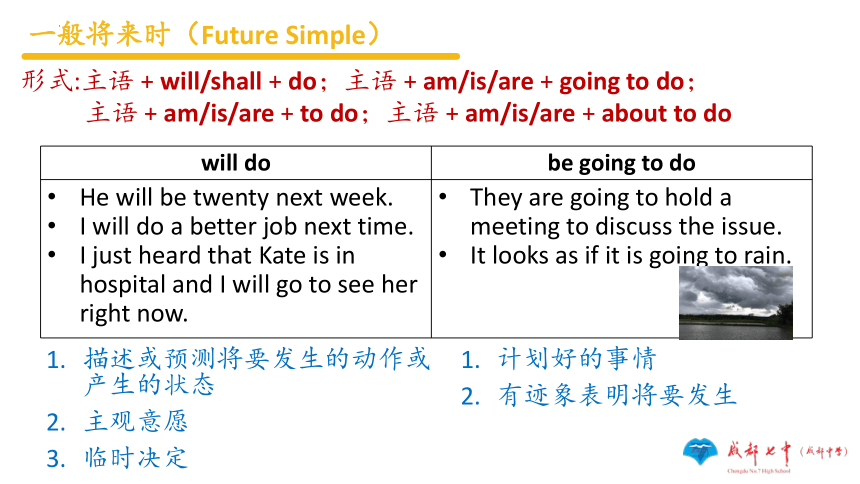 一般将来时（Future Simple）

形式:主语 + will/shall + do；主语 + am/is/are + going to do；
主语 + am/is/are + to do；主语 + am/is/are + about to do

| will do | be going to do |
|---|---|
| • He will be twenty next week. • I will do a better job next time. • I just heard that Kate is in hospital and I will go to see her right now. | • They are going to hold a meeting to discuss the issue. • It looks as if it is going to rain. |

1. 描述或预测将要发生的动作或产生的状态
2. 主观意愿
3. 临时决定

1. 计划好的事情
2. 有迹象表明将要发生

成都七中（成都中学）
Chengdu No.7 High School